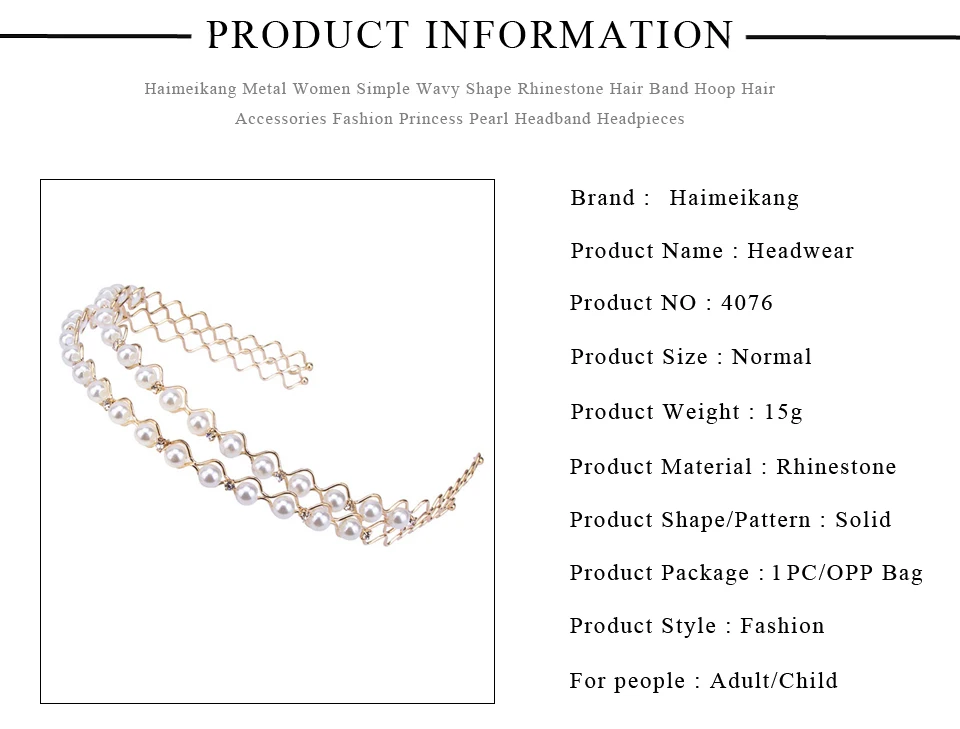 PRODUCT INFORMATION

Haimeikang Metal Women Simple Wavy Shape Rhinestone Hair Band Hoop Hair Accessories Fashion Princess Pearl Headband Headpieces

Brand : Haimeikang

Product Name : Headwear

Product NO : 4076

Product Size : Normal

Product Weight : 15g

Product Material : Rhinestone

Product Shape/Pattern : Solid

Product Package : 1 PC/OPP Bag

Product Style : Fashion

For people : Adult/Child